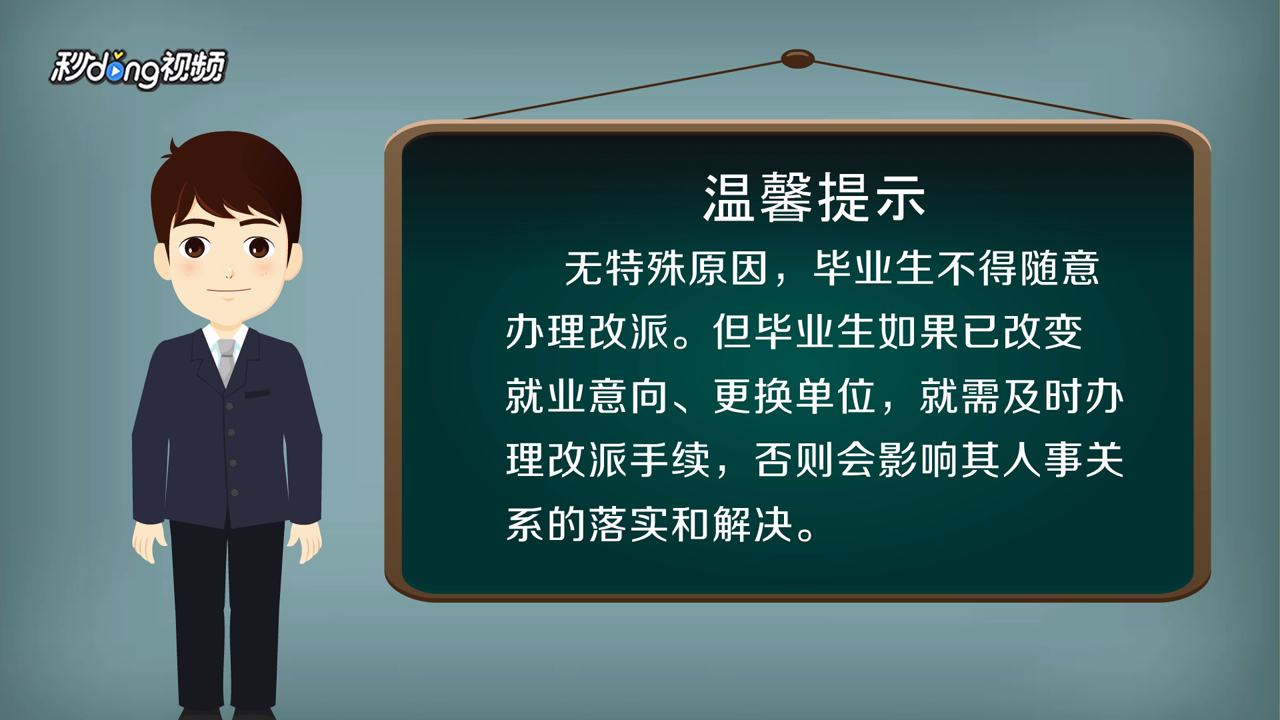 秒dong视频

温馨提示

无特殊原因，毕业生不得随意办理改派。但毕业生如果已改变就业意向、更换单位，就需及时办理改派手续，否则会影响其人事关系的落实和解决。